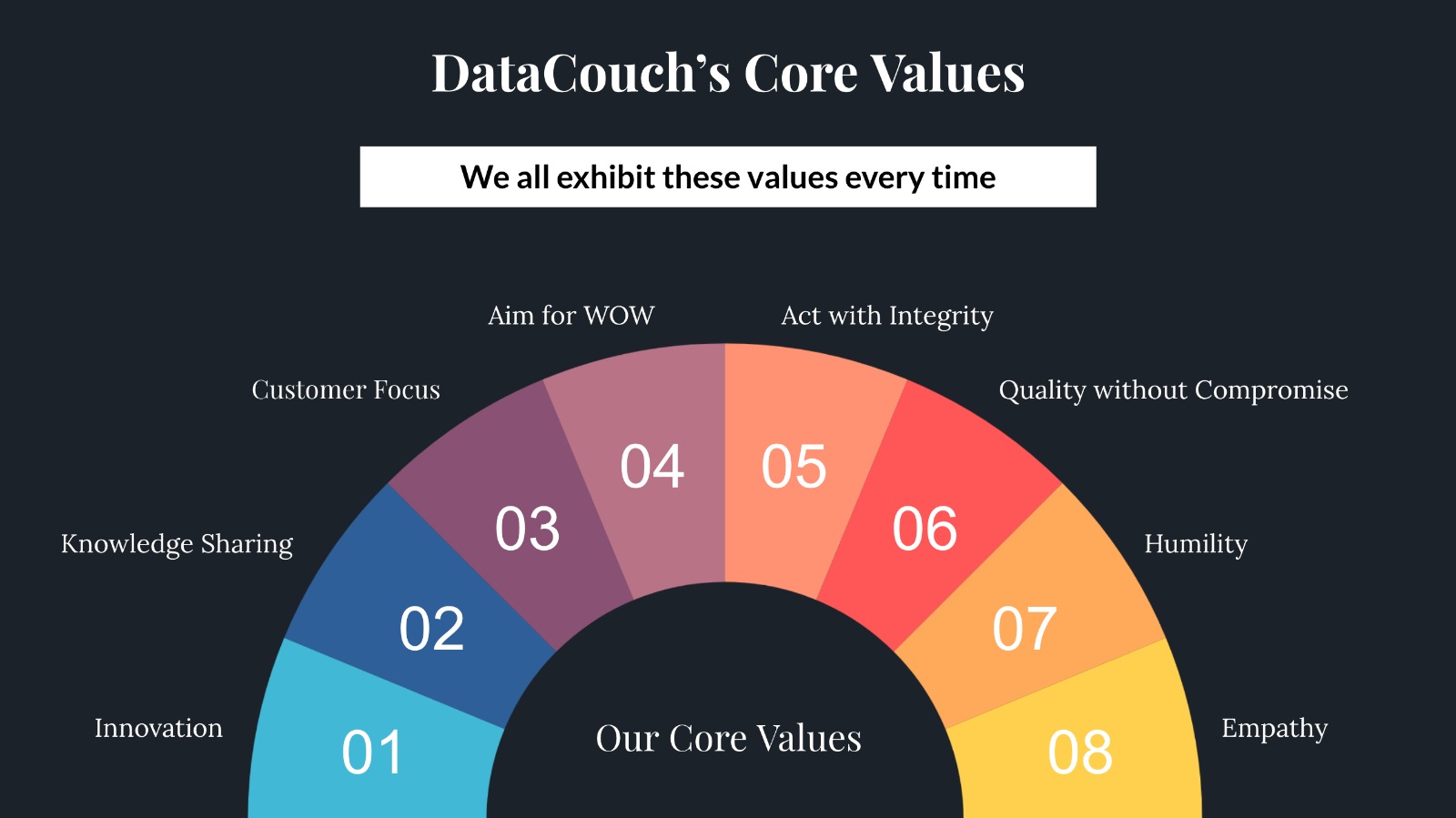 DataCouch's Core Values

We all exhibit these values every time

Innovation
01

Knowledge Sharing
02

Customer Focus
03

Aim for WOW
04

Act with Integrity
05

Quality without Compromise
06

Humility
07

Empathy
08

Our Core Values